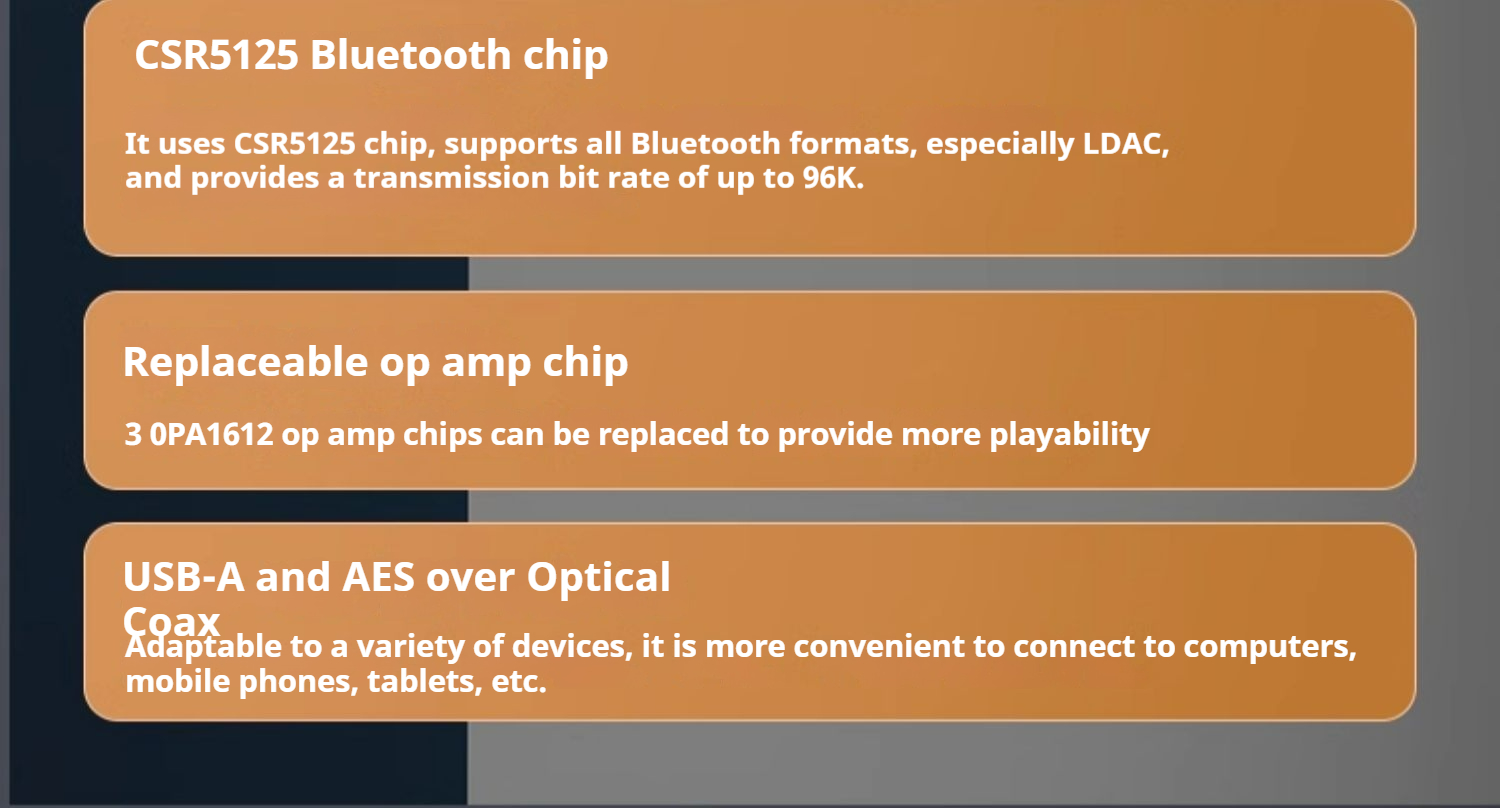 CSR5125 Bluetooth chip

It uses CSR5125 chip, supports all Bluetooth formats, especially LDAC, and provides a transmission bit rate of up to 96K.

Replaceable op amp chip

3 0PA1612 op amp chips can be replaced to provide more playability

USB-A and AES over Optical Coax

Adaptable to a variety of devices, it is more convenient to connect to computers, mobile phones, tablets, etc.